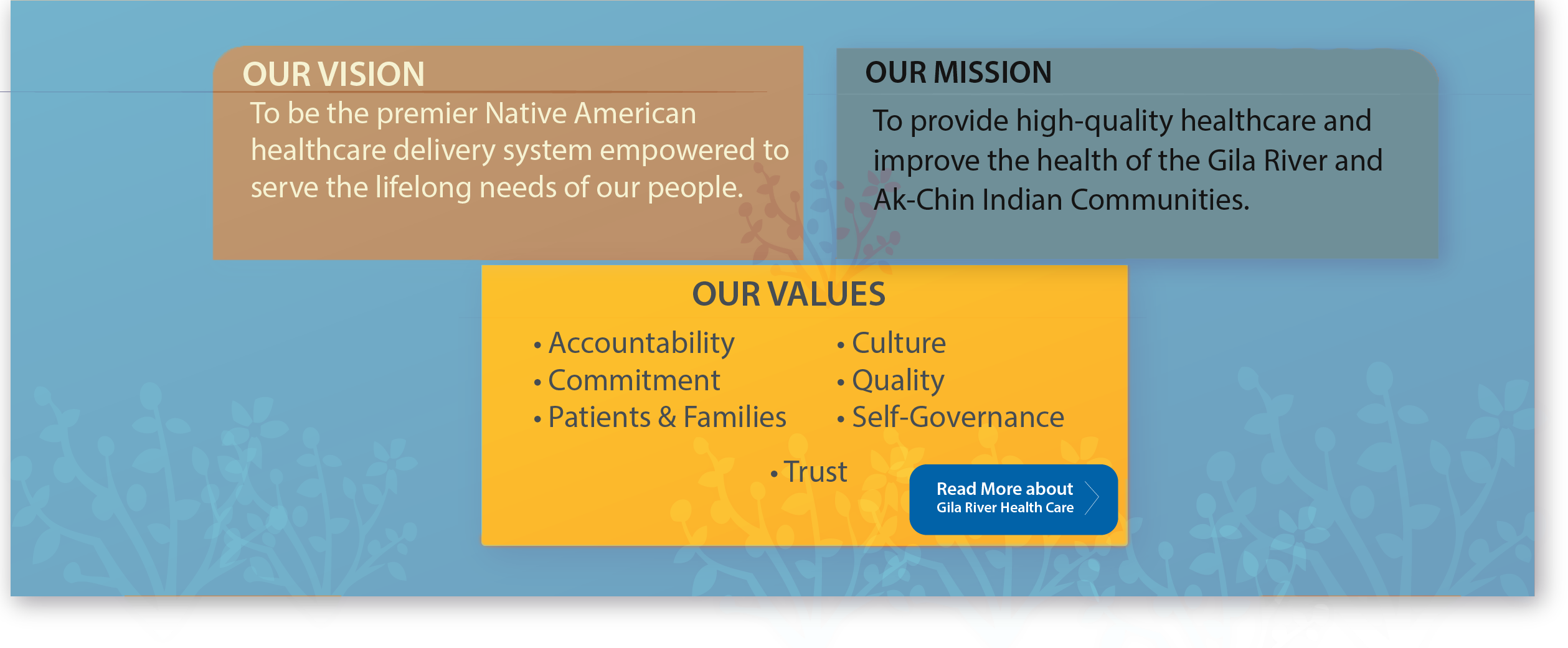 OUR VISION

To be the premier Native American healthcare delivery system empowered to serve the lifelong needs of our people.

OUR MISSION

To provide high-quality healthcare and improve the health of the Gila River and Ak-Chin Indian Communities.

OUR VALUES

• Accountability
• Commitment
• Patients & Families

• Culture
• Quality
• Self-Governance

• Trust

Read More about
Gila River Health Care